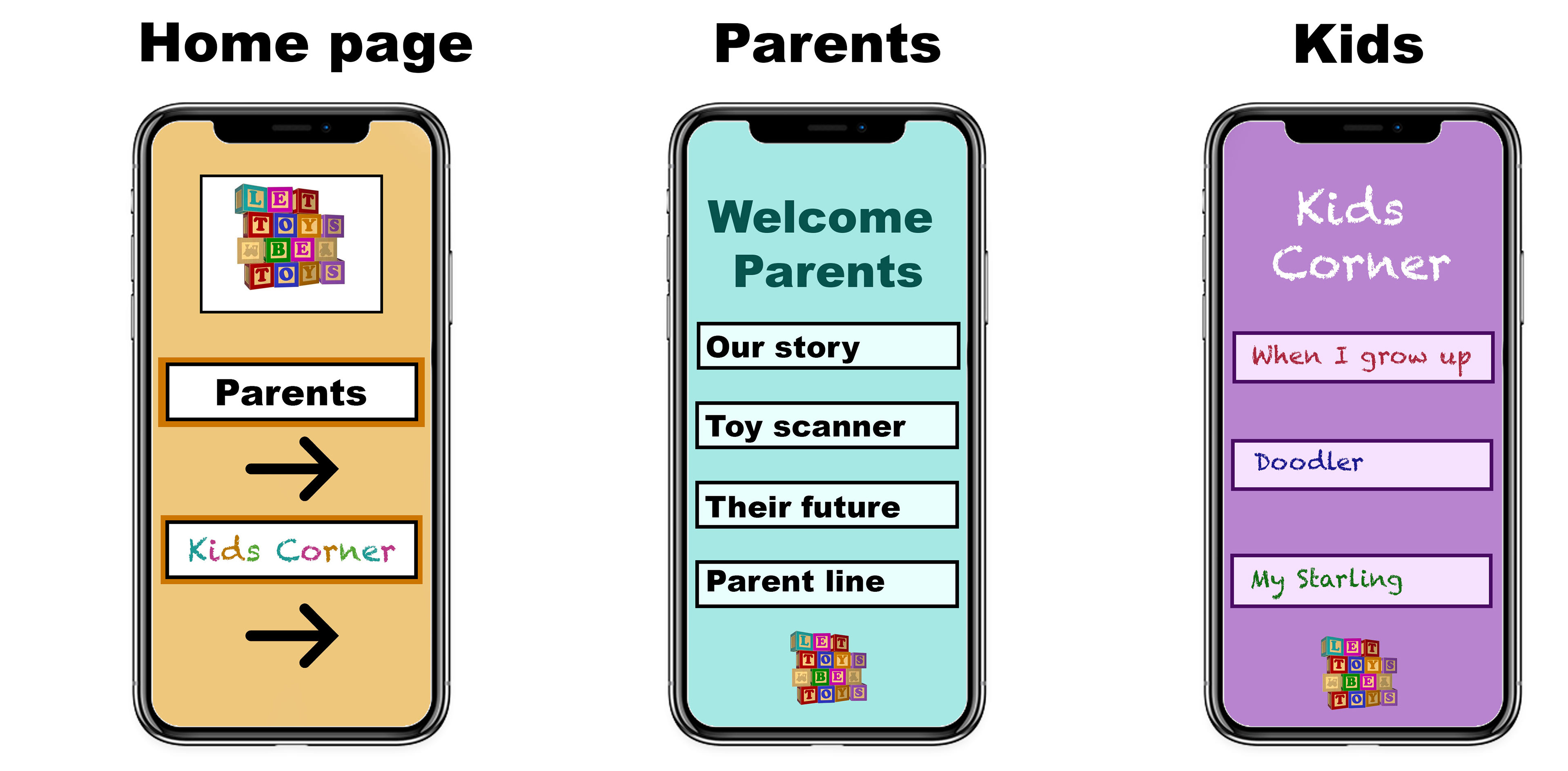 Home page

LET TOYS BE TOYS

Parents

Kids Corner

Parents

Welcome Parents

Our story

Toy scanner

Their future

Parent line

LET TOYS BE TOYS

Kids

Kids Corner

When I grow up

Doodler

My Starling

LET TOYS BE TOYS